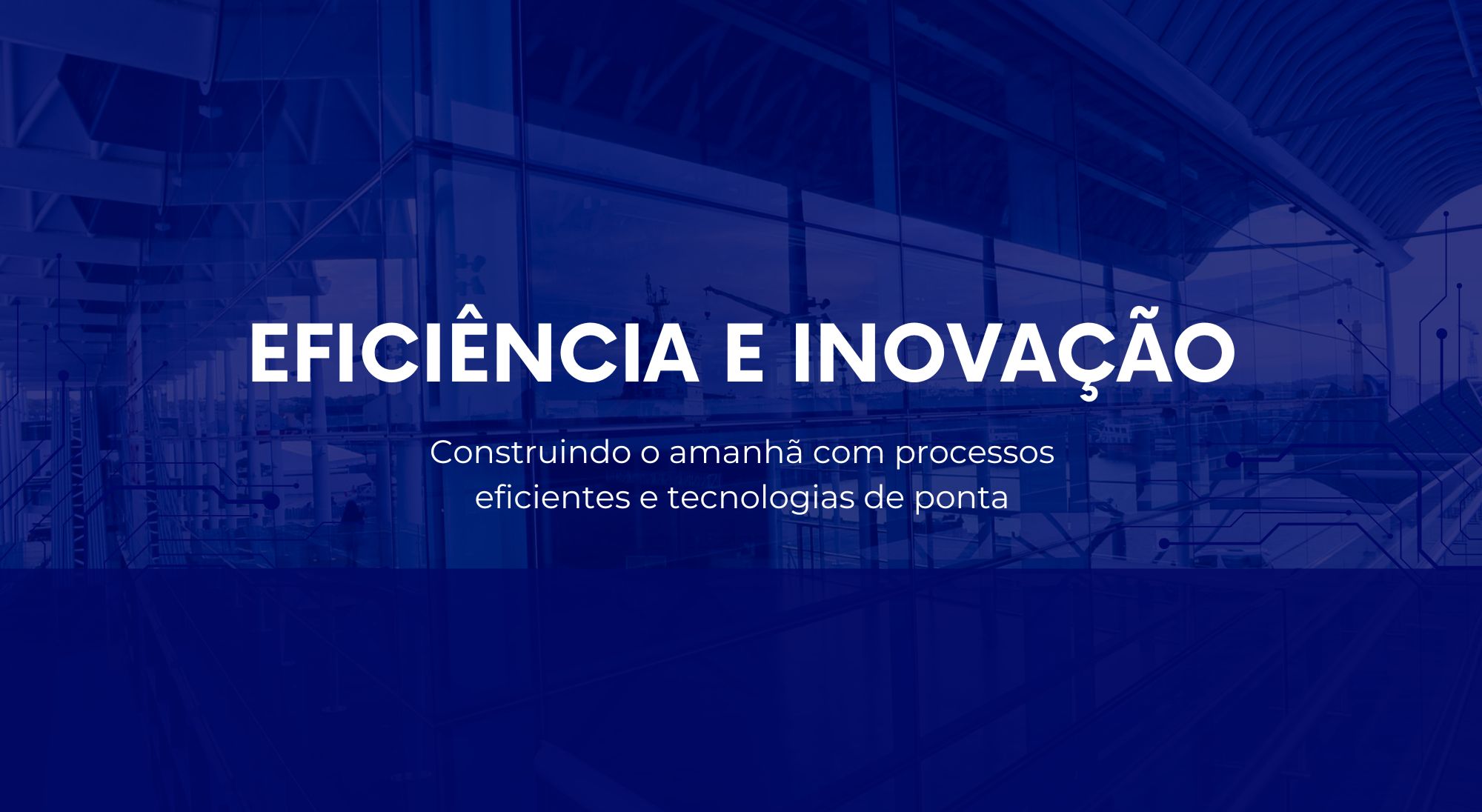 EFICIÊNCIA E INOVAÇÃO

Construindo o amanhã com processos eficientes e tecnologias de ponta